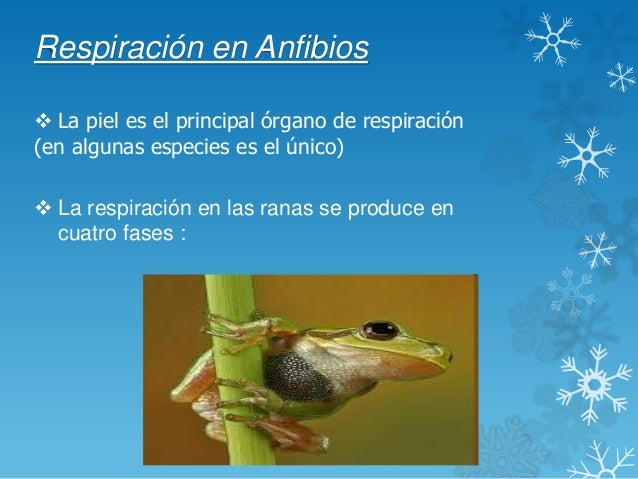 Respiración en Anfibios

❖ La piel es el principal órgano de respiración (en algunas especies es el único)

❖ La respiración en las ranas se produce en cuatro fases :